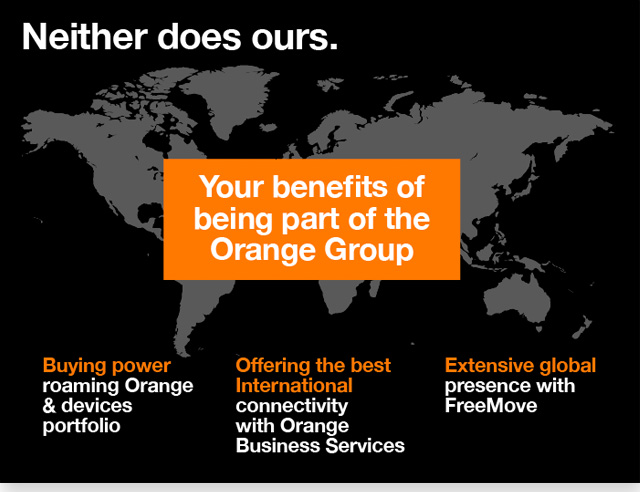 Neither does ours.

Your benefits of being part of the Orange Group

Buying power
roaming Orange & devices portfolio

Offering the best International
connectivity with Orange Business Services

Extensive global
presence with FreeMove